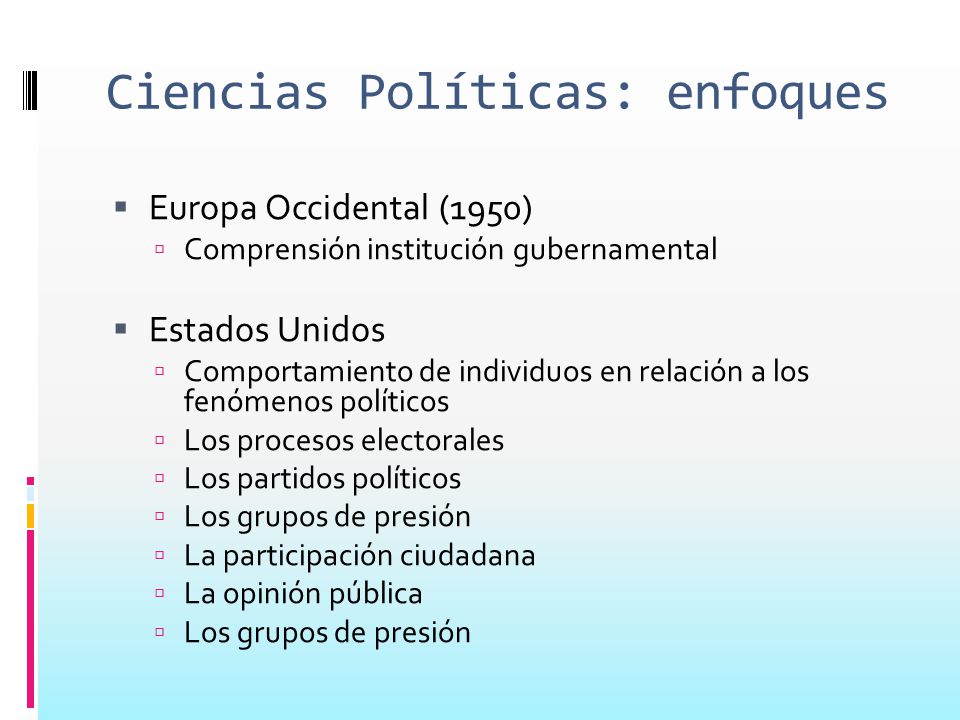 Ciencias Políticas: enfoques

Europa Occidental (1950)
Comprensión institución gubernamental

Estados Unidos
Comportamiento de individuos en relación a los fenómenos políticos
Los procesos electorales
Los partidos políticos
Los grupos de presión
La participación ciudadana
La opinión pública
Los grupos de presión